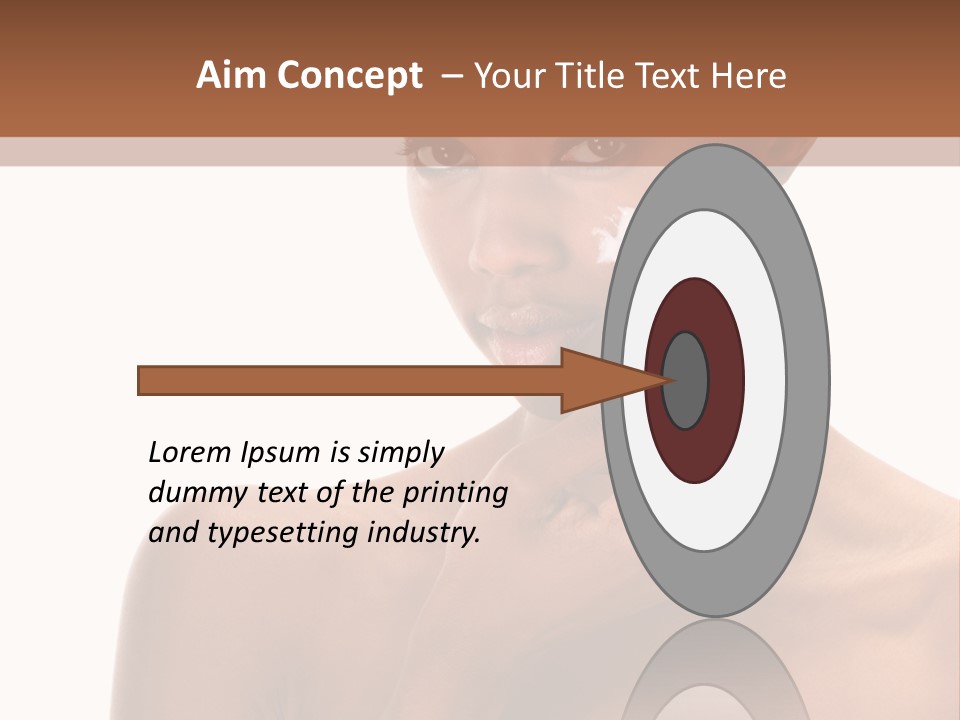 Aim Concept – Your Title Text Here

Lorem Ipsum is simply dummy text of the printing and typesetting industry.